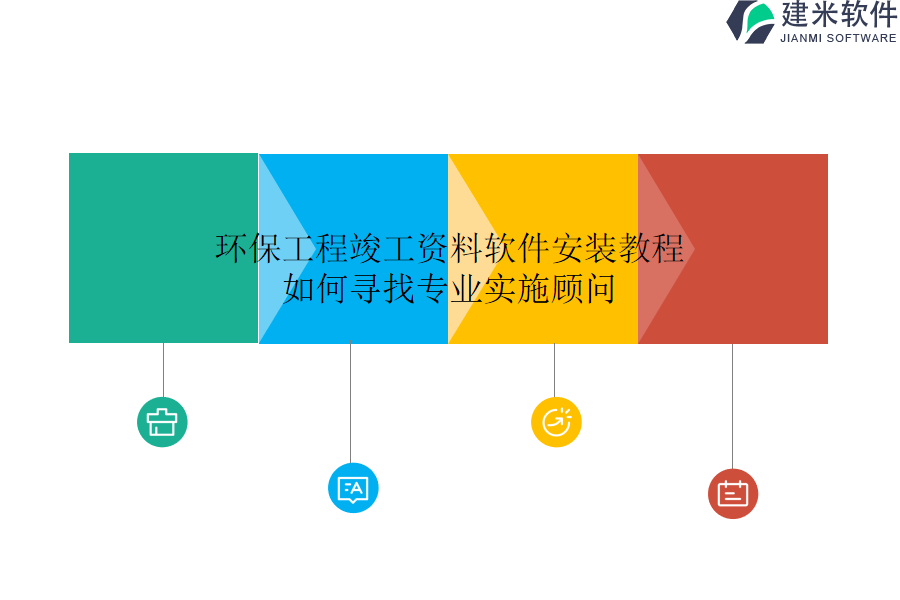 建米软件
JIANMI SOFTWARE

环保工程竣工资料软件安装教程
如何寻找专业实施顾问